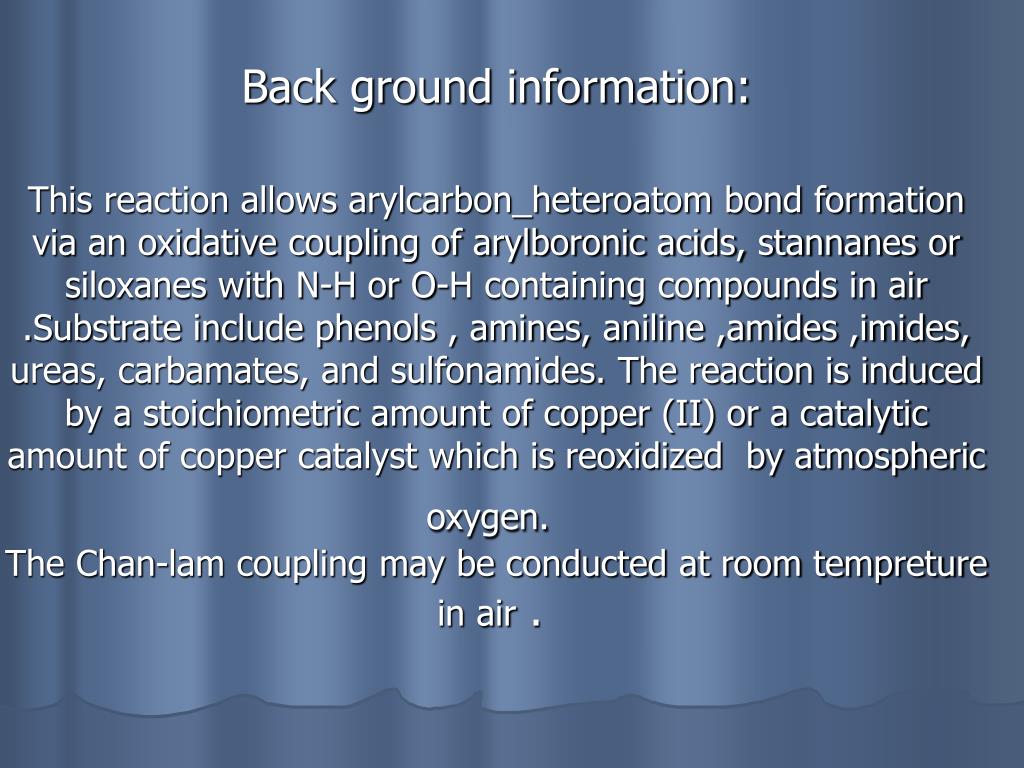 Back ground information:

This reaction allows arylcarbon_heteroatom bond formation via an oxidative coupling of arylboronic acids, stannanes or siloxanes with N-H or O-H containing compounds in air .Substrate include phenols , amines, aniline ,amides ,imides, ureas, carbamates, and sulfonamides. The reaction is induced by a stoichiometric amount of copper (II) or a catalytic amount of copper catalyst which is reoxidized by atmospheric oxygen.

The Chan-lam coupling may be conducted at room tempreture in air .